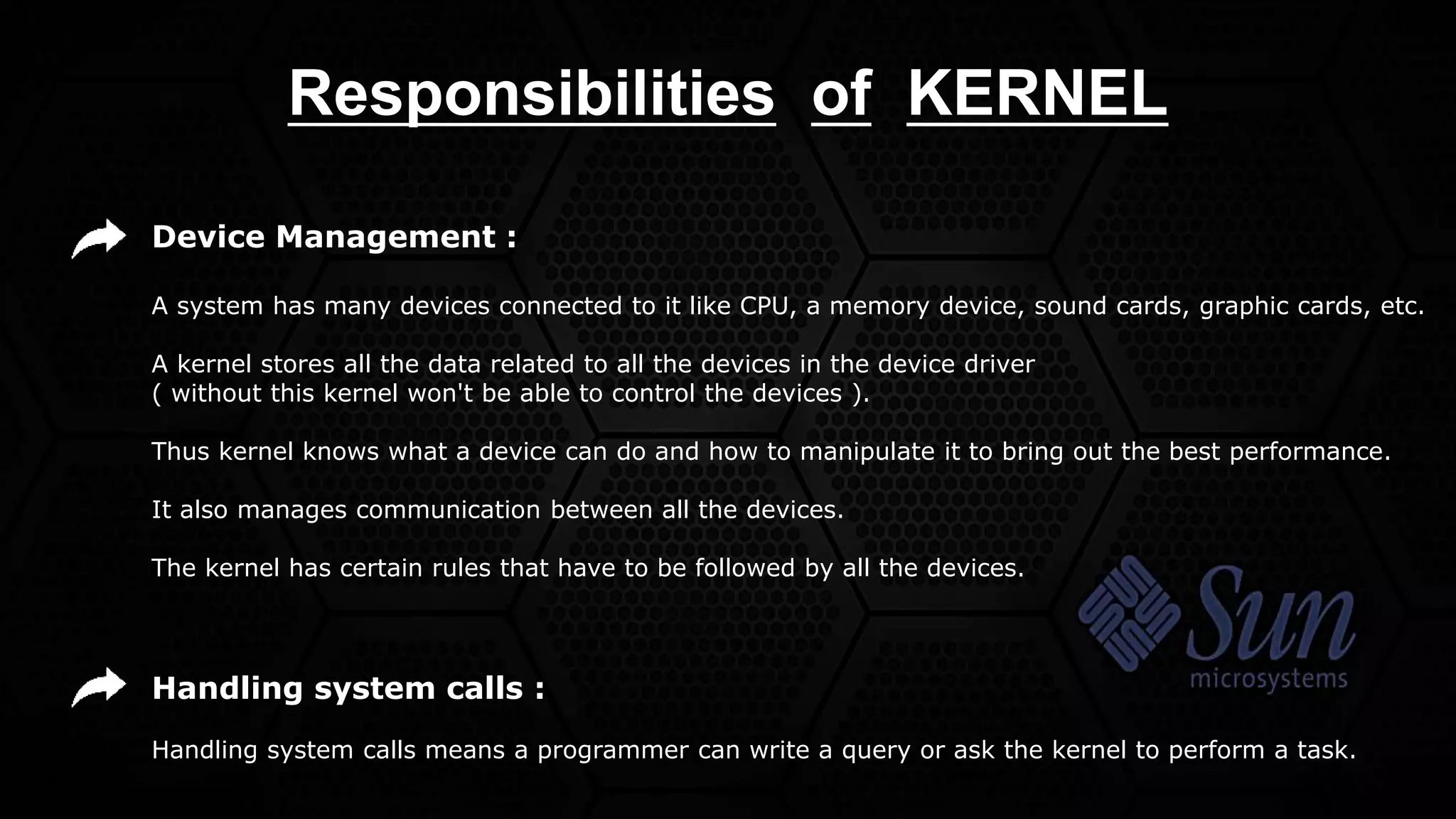 Responsibilities of KERNEL

Device Management :

A system has many devices connected to it like CPU, a memory device, sound cards, graphic cards, etc.

A kernel stores all the data related to all the devices in the device driver ( without this kernel won't be able to control the devices ).

Thus kernel knows what a device can do and how to manipulate it to bring out the best performance.

It also manages communication between all the devices.

The kernel has certain rules that have to be followed by all the devices.

Sun microsystems

Handling system calls :

Handling system calls means a programmer can write a query or ask the kernel to perform a task.